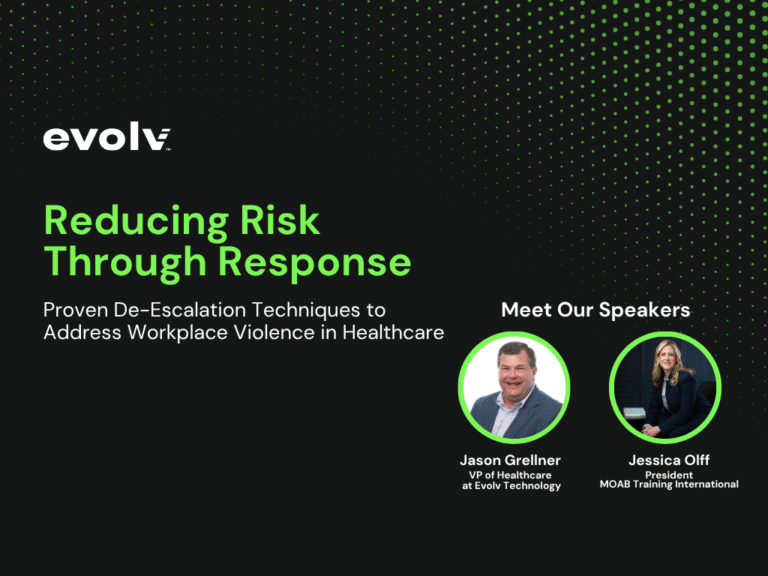 evolv

Reducing Risk Through Response

Proven De-Escalation Techniques to Address Workplace Violence in Healthcare

Meet Our Speakers

Jason Grellner
VP of Healthcare at Evolv Technology

Jessica Olff
President
MOAB Training International